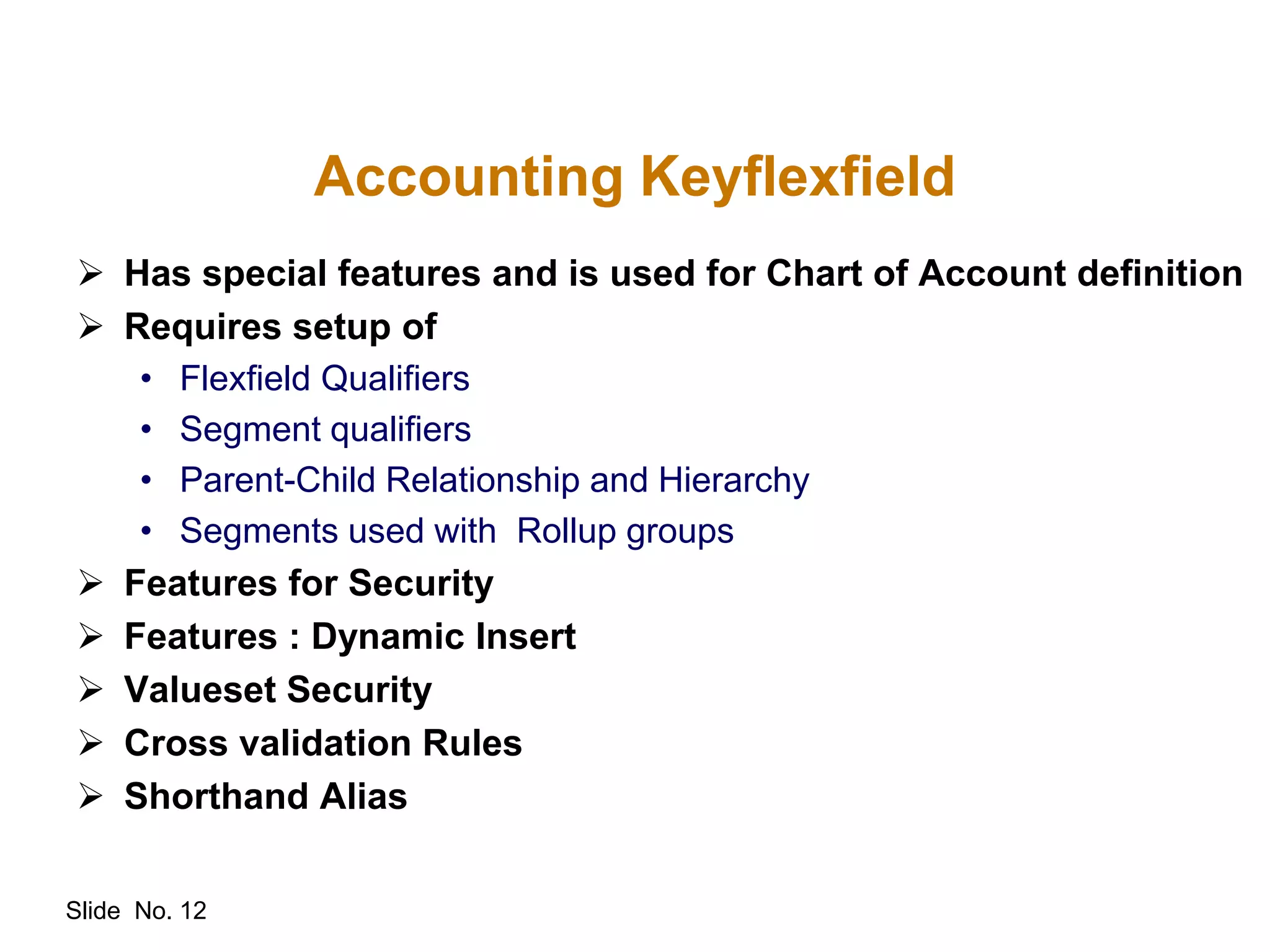 Accounting Keyflexfield

➢ Has special features and is used for Chart of Account definition
➢ Requires setup of
• Flexfield Qualifiers
• Segment qualifiers
• Parent-Child Relationship and Hierarchy
• Segments used with Rollup groups
➢ Features for Security
➢ Features : Dynamic Insert
➢ Valueset Security
➢ Cross validation Rules
➢ Shorthand Alias

Slide No. 12